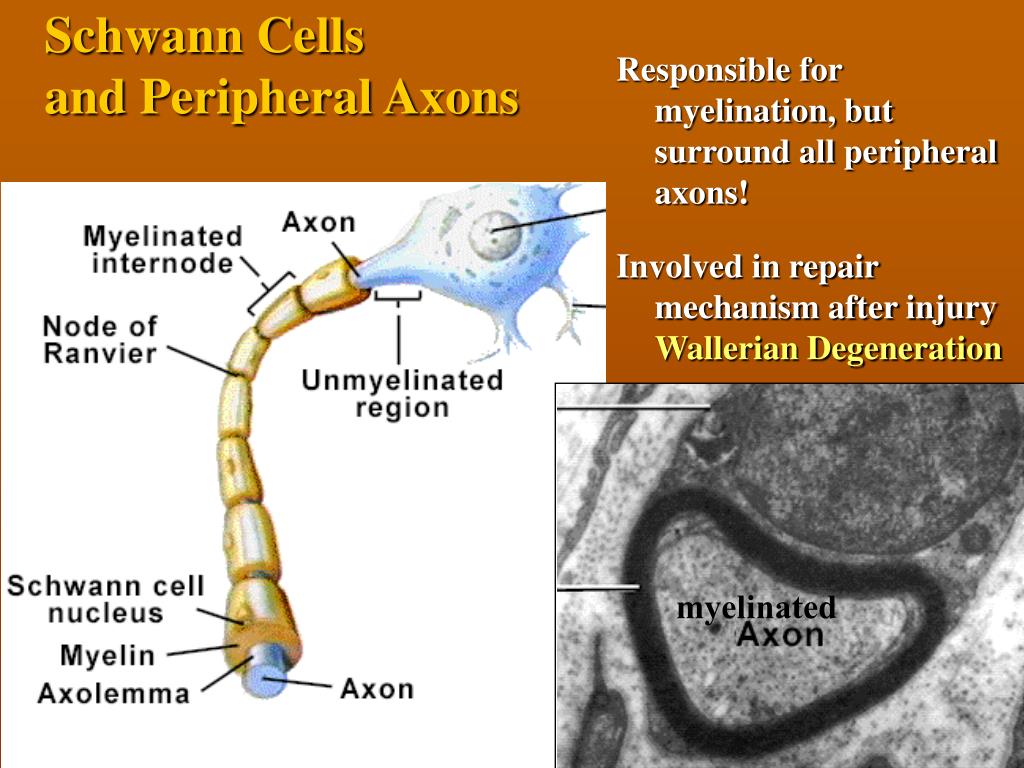 Schwann Cells
and Peripheral Axons

Responsible for myelination, but surround all peripheral axons!

Involved in repair mechanism after injury
Wallerian Degeneration

Myelinated internode
Axon
Node of Ranvier
Unmyelinated region
Schwann cell nucleus
Myelin
Axolemma
Axon

myelinated
Axon